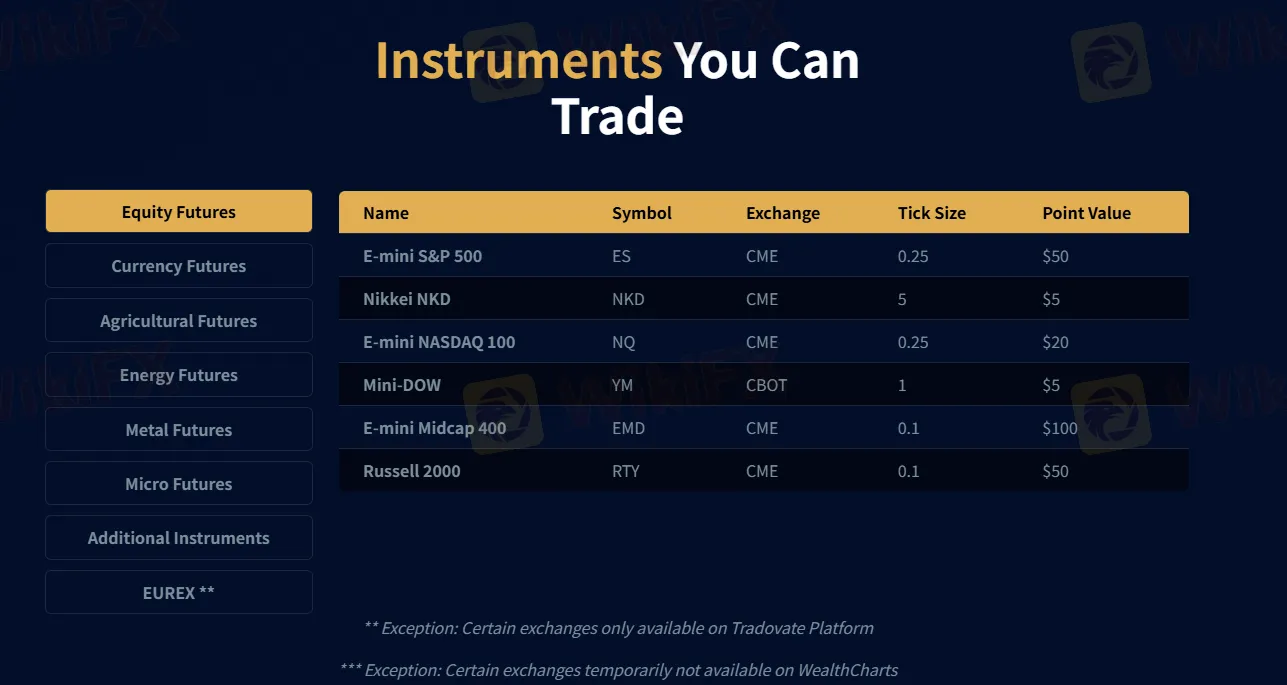 Instruments You Can Trade

Equity Futures
Currency Futures
Agricultural Futures
Energy Futures
Metal Futures
Micro Futures
Additional Instruments
EUREX **

| Name | Symbol | Exchange | Tick Size | Point Value |
|---|---|---|---|---|
| E-mini S&P 500 | ES | CME | 0.25 | $50 |
| Nikkei NKD | NKD | CME | 5 | $5 |
| E-mini NASDAQ 100 | NQ | CME | 0.25 | $20 |
| Mini-DOW | YM | CBOT | 1 | $5 |
| E-mini Midcap 400 | EMD | CME | 0.1 | $100 |
| Russell 2000 | RTY | CME | 0.1 | $50 |

** Exception: Certain exchanges only available on Tradovate Platform

*** Exception: Certain exchanges temporarily not available on WealthCharts